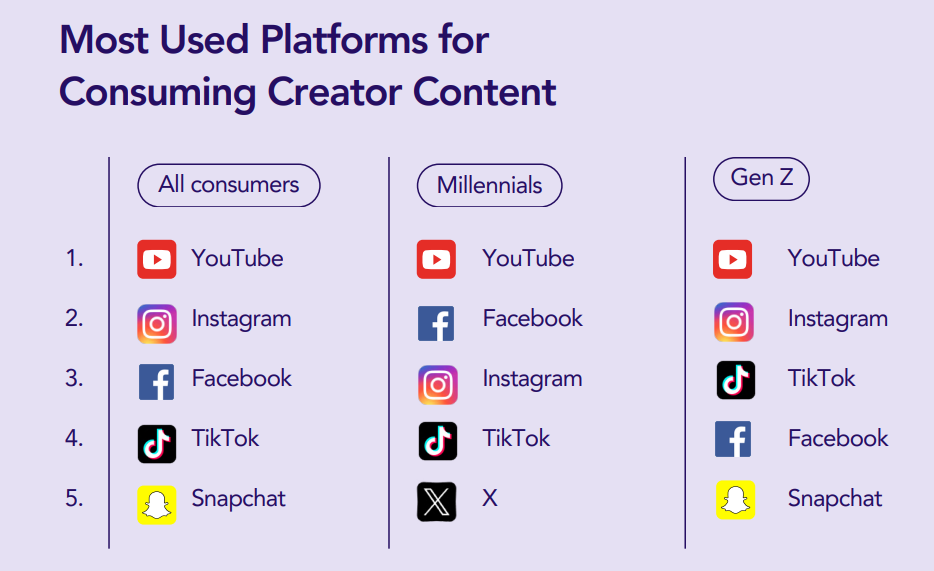 Most Used Platforms for Consuming Creator Content

| | All consumers | Millennials | Gen Z |
|---|---|---|---|
| 1. | YouTube | YouTube | YouTube |
| 2. | Instagram | Facebook | Instagram |
| 3. | Facebook | Instagram | TikTok |
| 4. | TikTok | TikTok | Facebook |
| 5. | Snapchat | X | Snapchat |